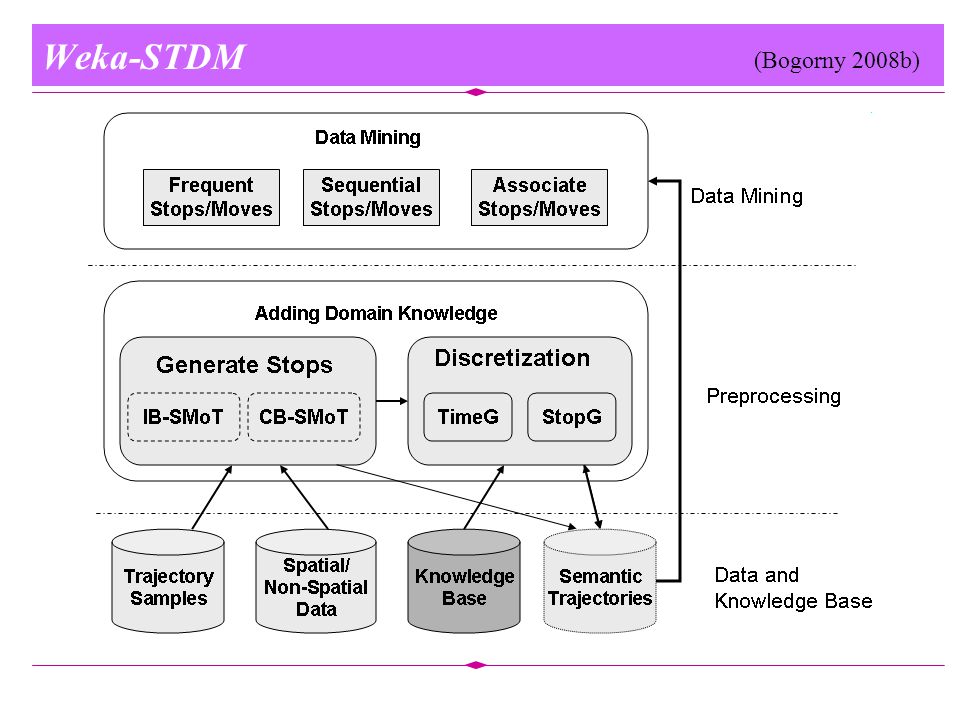 Weka-STDM

(Bogorny 2008b)

Data Mining

Frequent Stops/Moves

Sequential Stops/Moves

Associate Stops/Moves

Data Mining

Adding Domain Knowledge

Generate Stops

IB-SMoT

CB-SMoT

Discretization

TimeG

StopG

Preprocessing

Trajectory Samples

Spatial/ Non-Spatial Data

Knowledge Base

Semantic Trajectories

Data and Knowledge Base